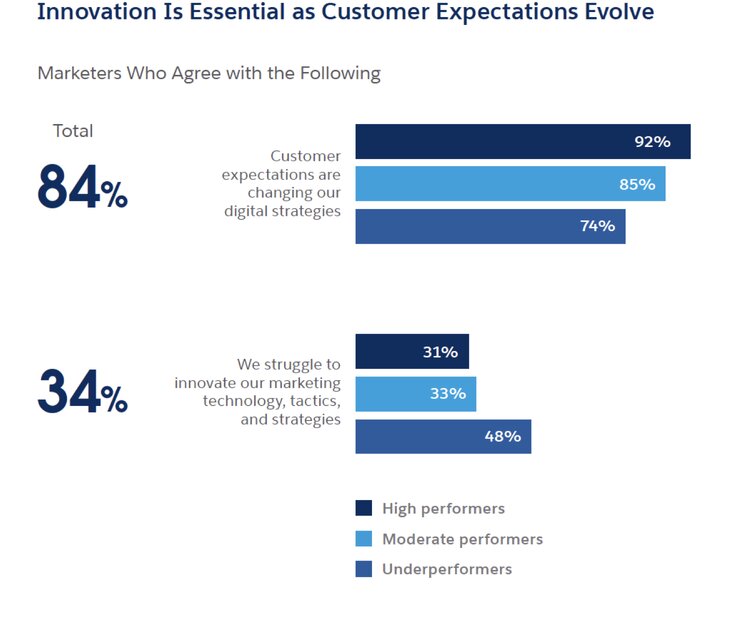 Innovation Is Essential as Customer Expectations Evolve

Marketers Who Agree with the Following

Total

84%

Customer expectations are changing our digital strategies

92%

85%

74%

34%

We struggle to innovate our marketing technology, tactics, and strategies

31%

33%

48%

High performers

Moderate performers

Underperformers